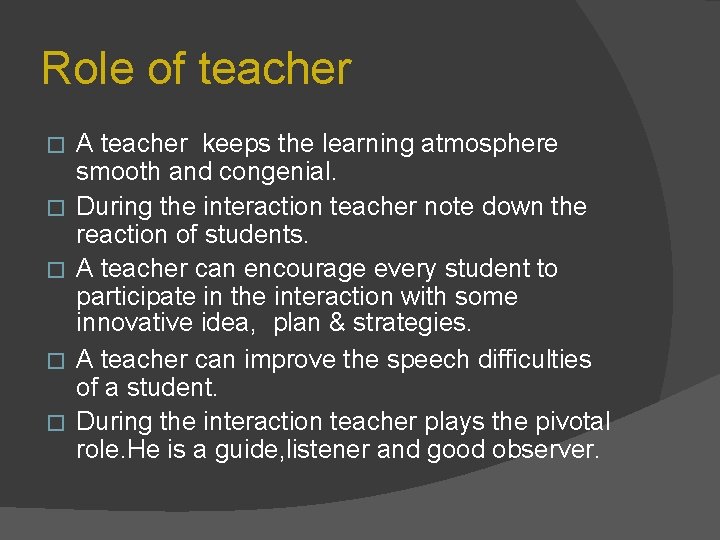 Role of teacher

□ A teacher keeps the learning atmosphere smooth and congenial.

□ During the interaction teacher note down the reaction of students.

□ A teacher can encourage every student to participate in the interaction with some innovative idea, plan & strategies.

□ A teacher can improve the speech difficulties of a student.

□ During the interaction teacher plays the pivotal role.He is a guide,listener and good observer.